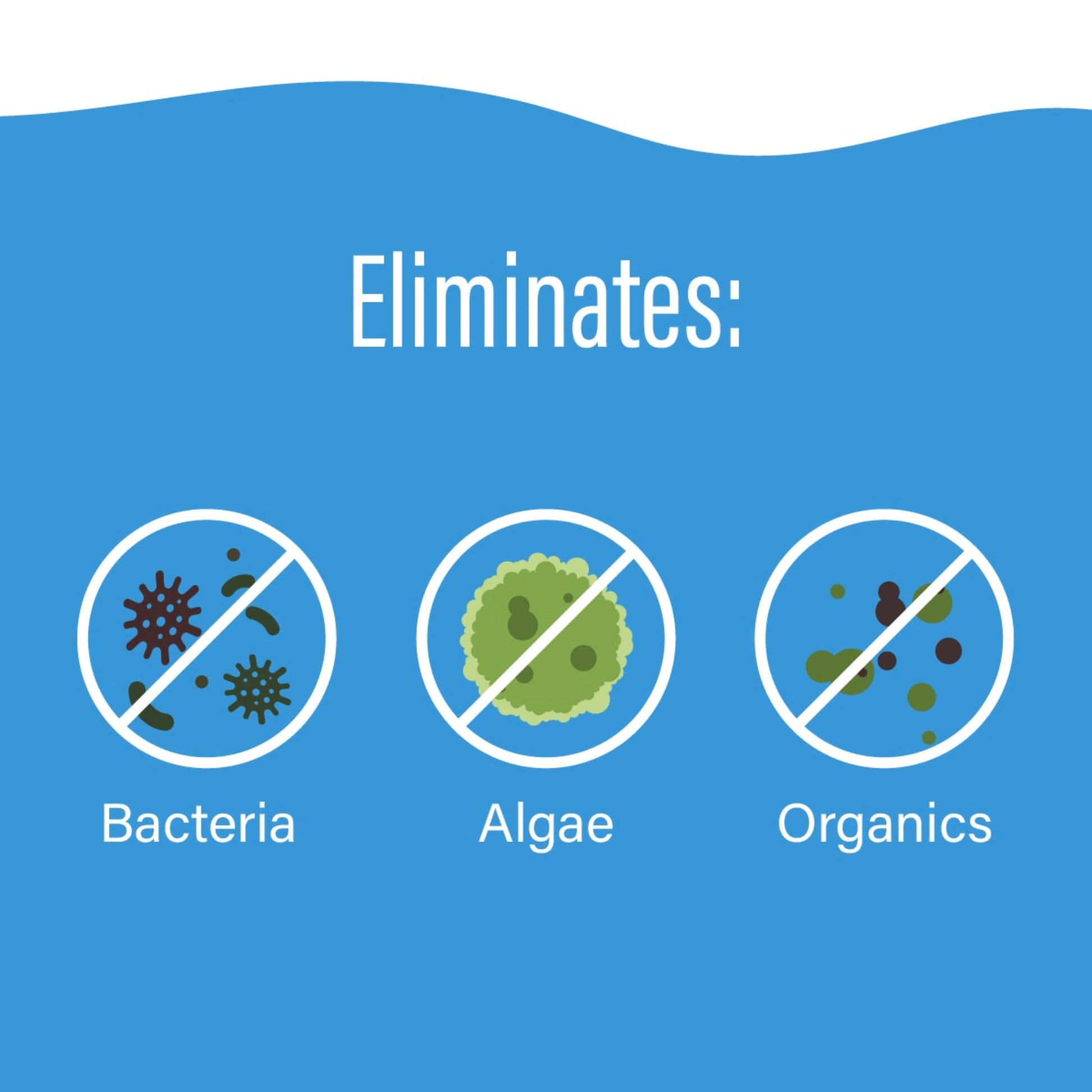 Eliminates:

Bacteria

Algae

Organics